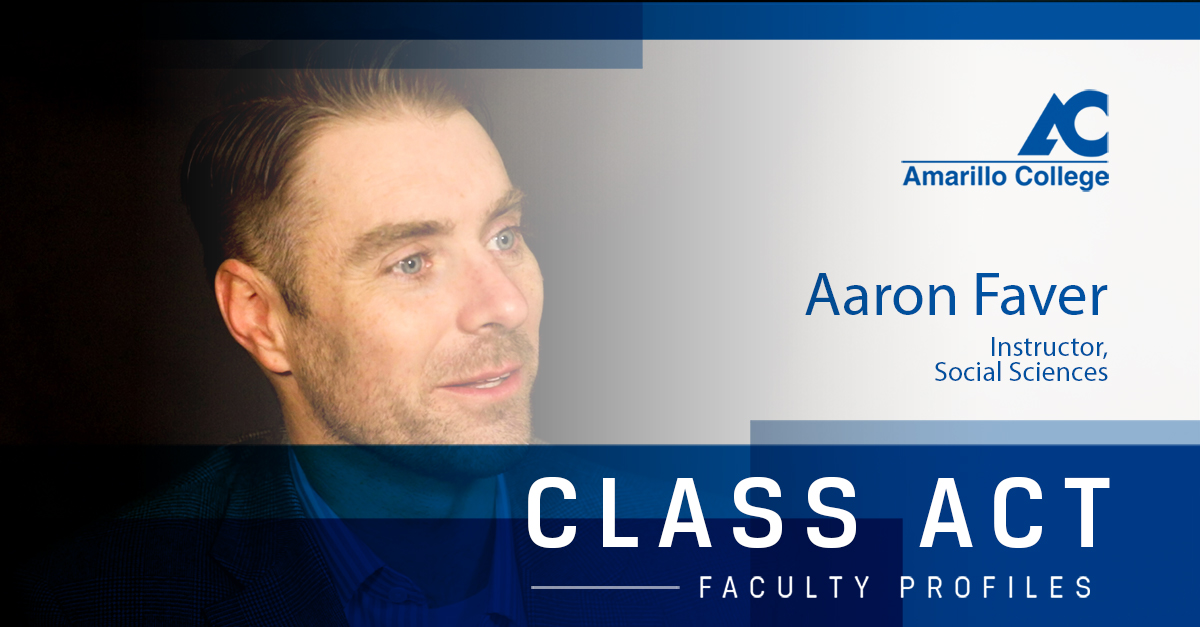 AC
Amarillo College

Aaron Faver

Instructor,
Social Sciences

CLASS ACT

FACULTY PROFILES